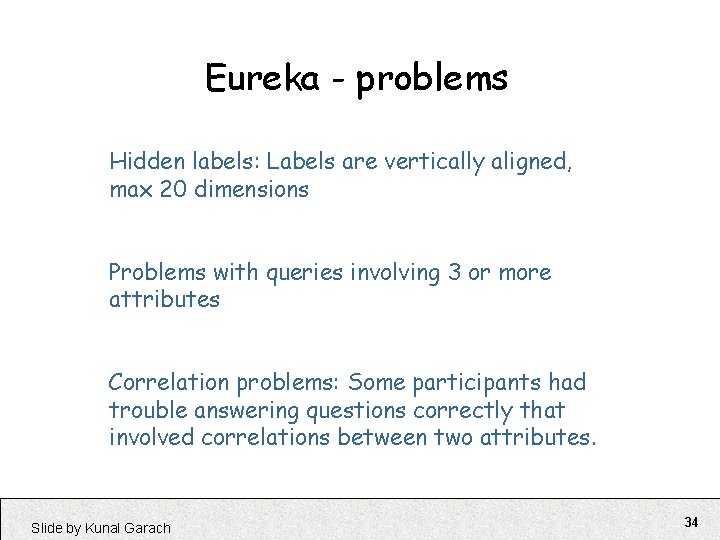 Eureka - problems

Hidden labels: Labels are vertically aligned, max 20 dimensions

Problems with queries involving 3 or more attributes

Correlation problems: Some participants had trouble answering questions correctly that involved correlations between two attributes.

Slide by Kunal Garach

34